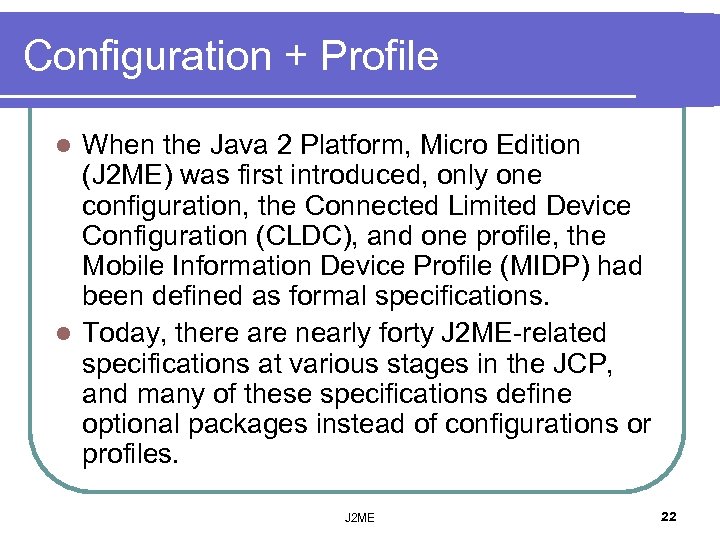 Configuration + Profile

- When the Java 2 Platform, Micro Edition (J2ME) was first introduced, only one configuration, the Connected Limited Device Configuration (CLDC), and one profile, the Mobile Information Device Profile (MIDP) had been defined as formal specifications.
- Today, there are nearly forty J2ME-related specifications at various stages in the JCP, and many of these specifications define optional packages instead of configurations or profiles.

J2ME

22